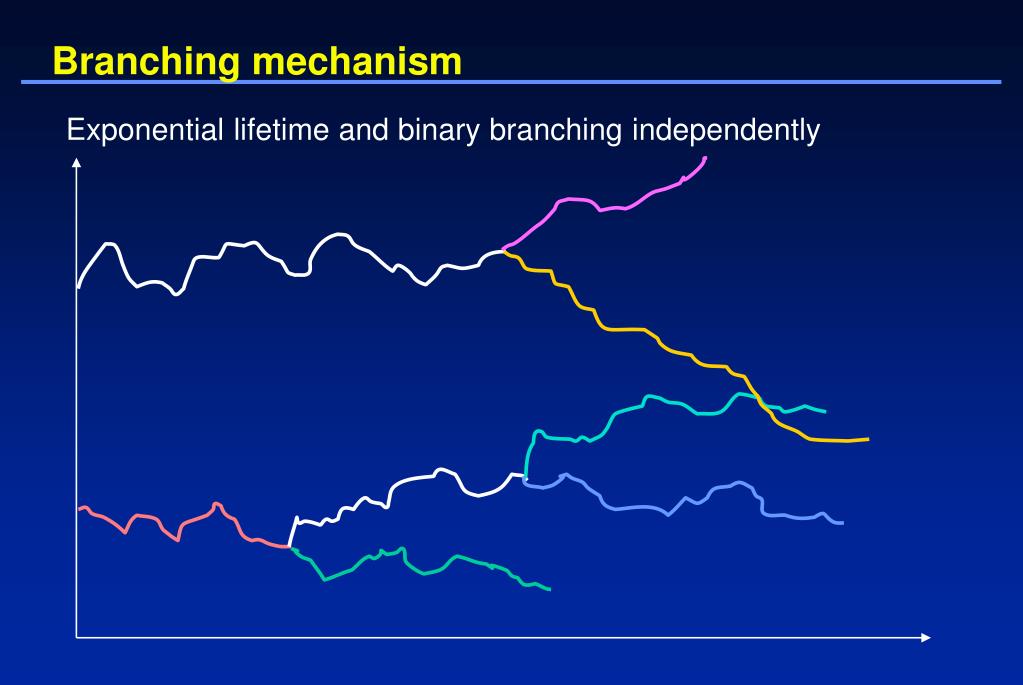 Branching mechanism

Exponential lifetime and binary branching independently